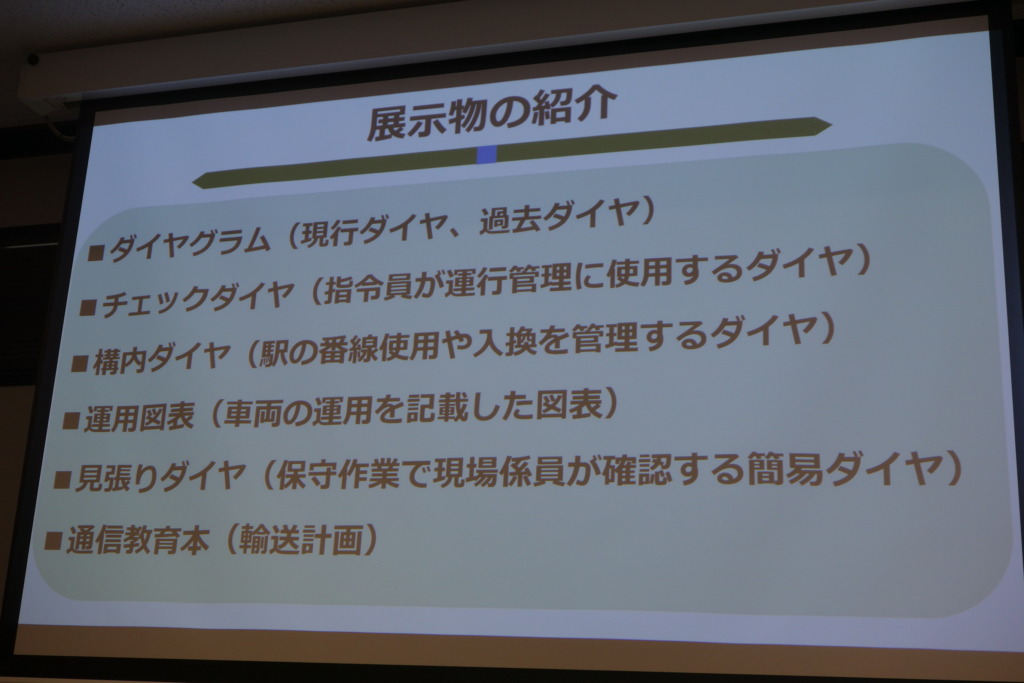 展示物の紹介

■ダイヤグラム（現行ダイヤ、過去ダイヤ）

■チェックダイヤ（指令員が運行管理に使用するダイヤ）

■構内ダイヤ（駅の番線使用や入換を管理するダイヤ）

■運用図表（車両の運用を記載した図表）

■見張りダイヤ（保守作業で現場係員が確認する簡易ダイヤ）

■通信教育本（輸送計画）